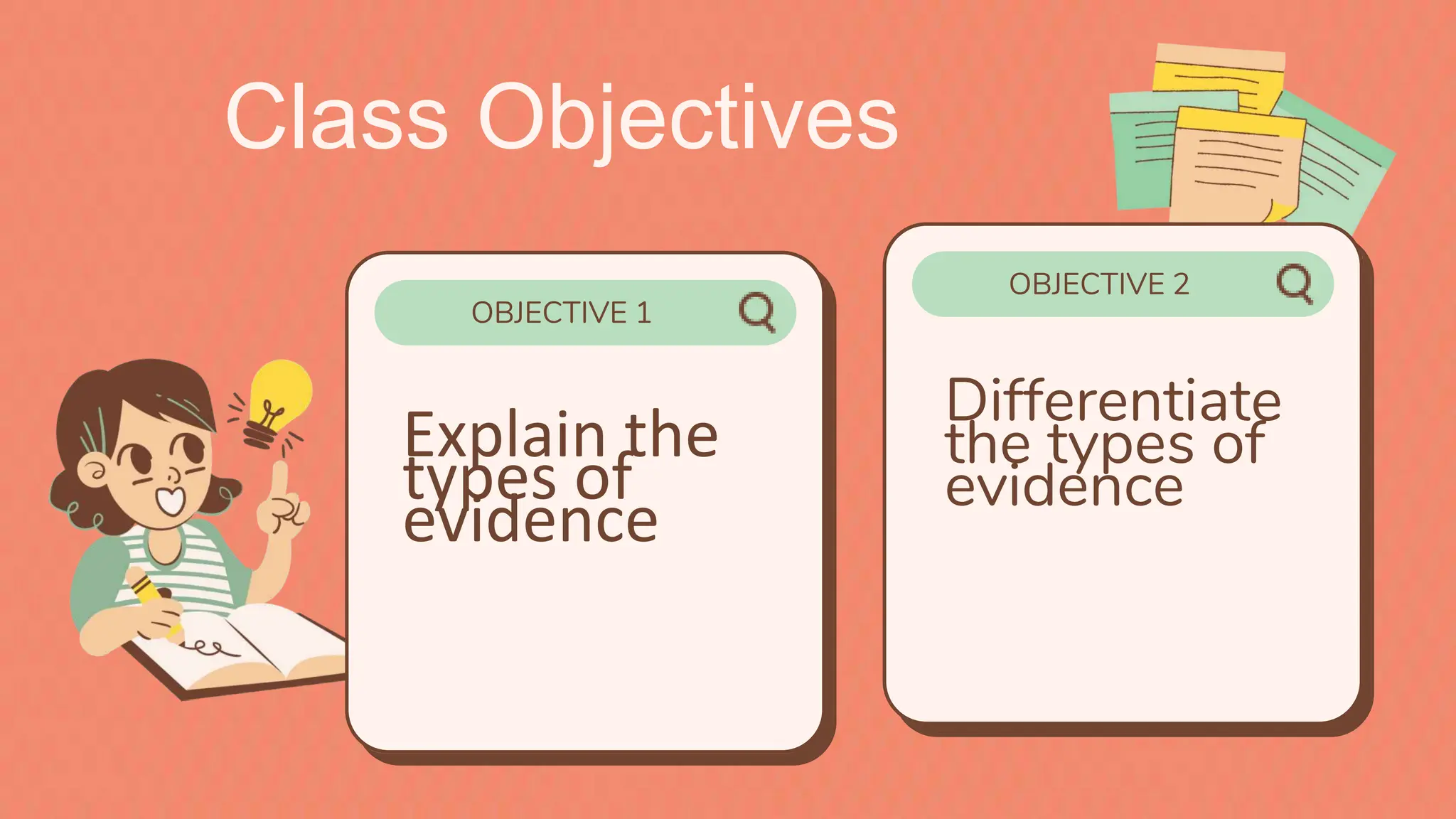 Class Objectives

OBJECTIVE 1

Explain the types of evidence

OBJECTIVE 2

Differentiate the types of evidence